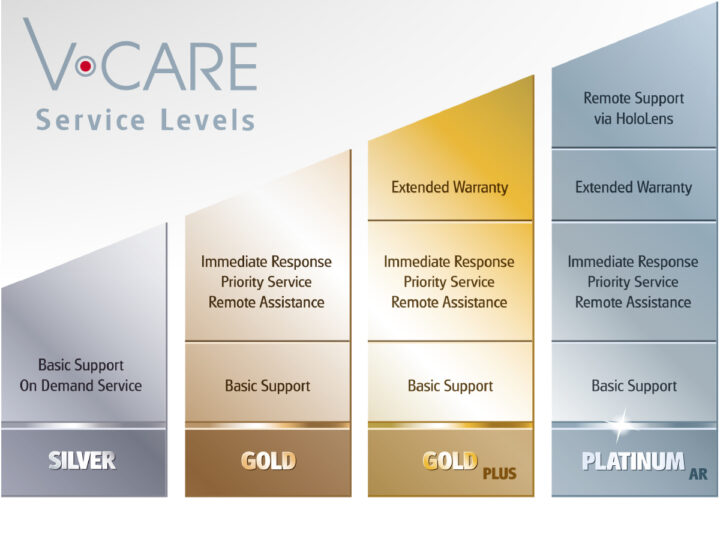 V·CARE
Service Levels

Basic Support
On Demand Service

SILVER

Immediate Response
Priority Service
Remote Assistance

Basic Support

GOLD

Extended Warranty

Immediate Response
Priority Service
Remote Assistance

Basic Support

GOLD PLUS

Remote Support
via HoloLens

Extended Warranty

Immediate Response
Priority Service
Remote Assistance

Basic Support

PLATINUM AR